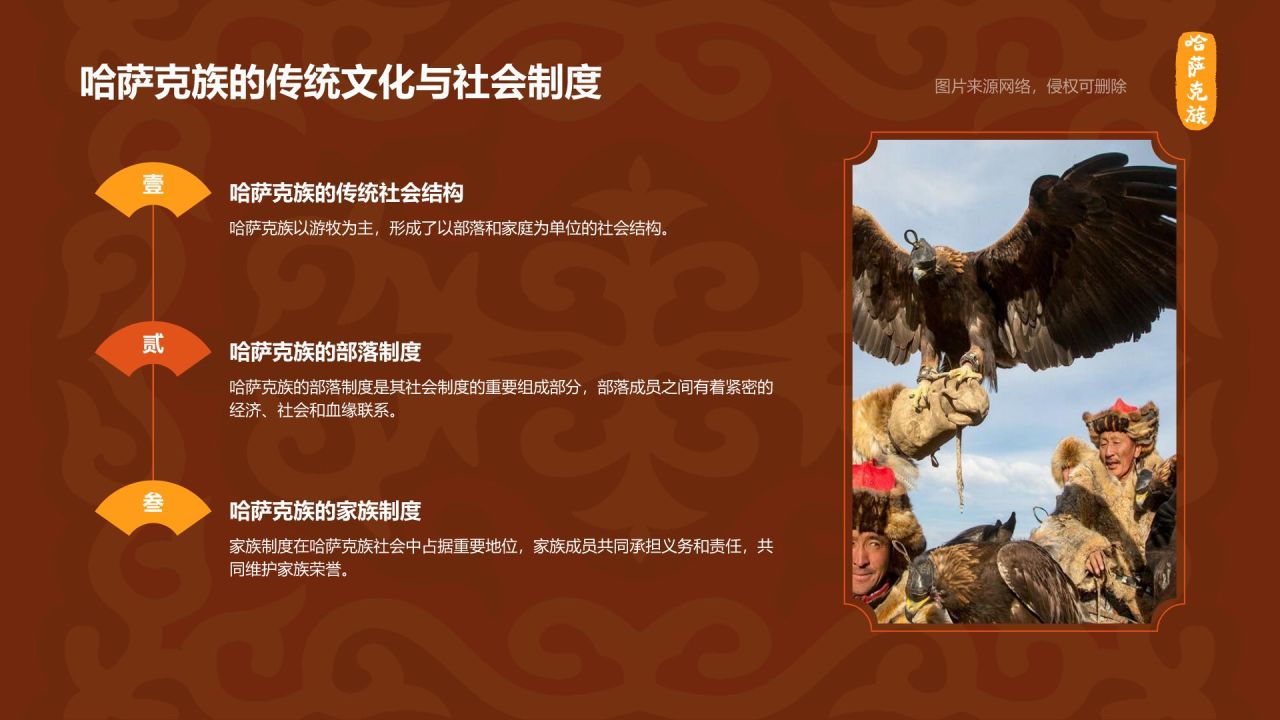 哈萨克族的传统文化与社会制度

图片来源网络，侵权可删除

哈萨克族

壹

哈萨克族的传统社会结构

哈萨克族以游牧为主，形成了以部落和家庭为单位的社会结构。

贰

哈萨克族的部落制度

哈萨克族的部落制度是其社会制度的重要组成部分，部落成员之间有着紧密的经济、社会和血缘联系。

叁

哈萨克族的家族制度

家族制度在哈萨克族社会中占据重要地位，家族成员共同承担义务和责任，共同维护家族荣誉。